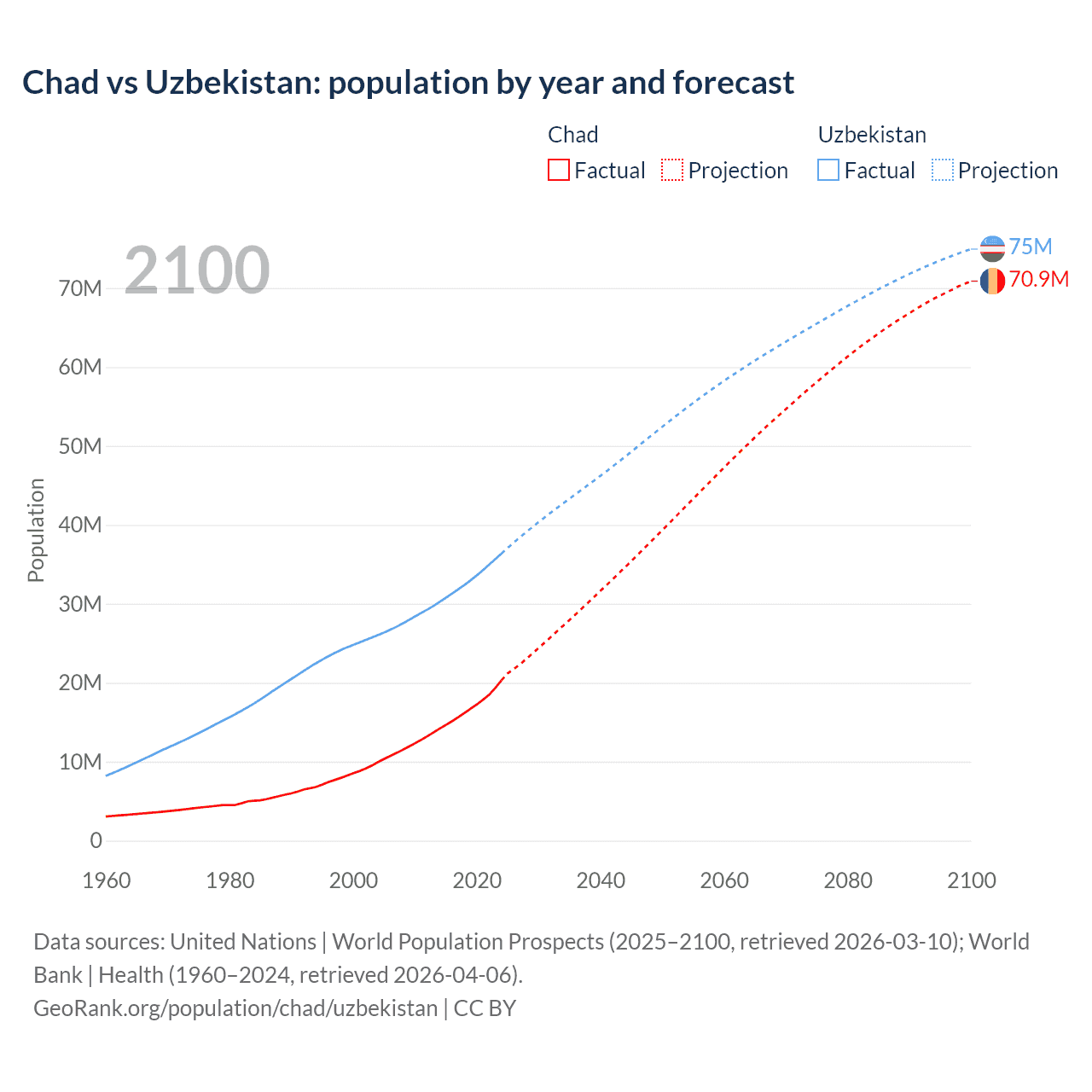 Chad vs Uzbekistan: population by year and forecast

Chad
Factual
Projection

Uzbekistan
Factual
Projection

2100

75M
70.9M

Population

70M
60M
50M
40M
30M
20M
10M
0

1960
1980
2000
2020
2040
2060
2080
2100

Data sources: United Nations | World Population Prospects (2025–2100, retrieved 2026-03-10); World Bank | Health (1960–2024, retrieved 2026-04-06).
GeoRank.org/population/chad/uzbekistan | CC BY